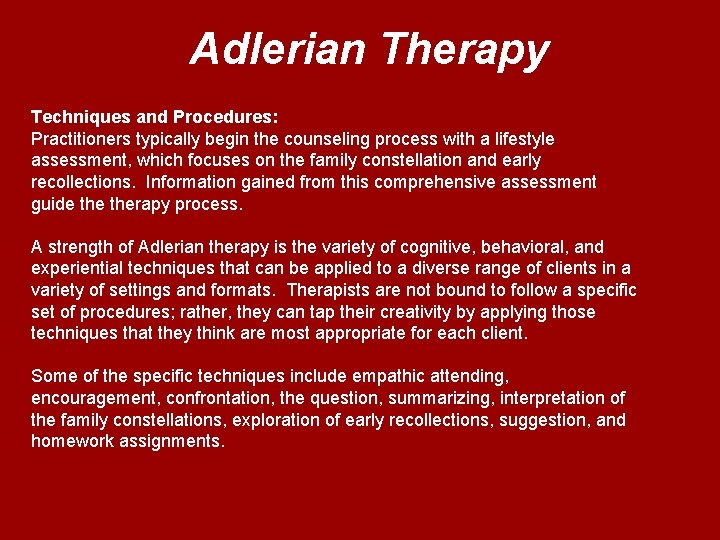 Adlerian Therapy

Techniques and Procedures:
Practitioners typically begin the counseling process with a lifestyle assessment, which focuses on the family constellation and early recollections. Information gained from this comprehensive assessment guide the therapy process.

A strength of Adlerian therapy is the variety of cognitive, behavioral, and experiential techniques that can be applied to a diverse range of clients in a variety of settings and formats. Therapists are not bound to follow a specific set of procedures; rather, they can tap their creativity by applying those techniques that they think are most appropriate for each client.

Some of the specific techniques include empathic attending, encouragement, confrontation, the question, summarizing, interpretation of the family constellations, exploration of early recollections, suggestion, and homework assignments.